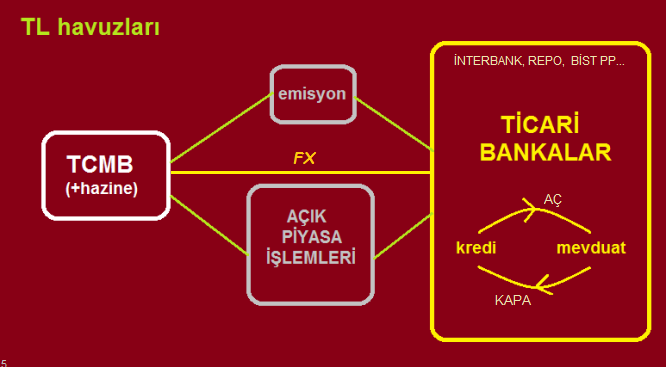 TL havuzları

TCMB
(+hazine)

emisyon

FX

AÇIK
PİYASA
İŞLEMLERİ

İNTERBANK, REPO, BİST PP...

TİCARİ
BANKALAR

AÇ

kredi

mevduat

KAPA

5